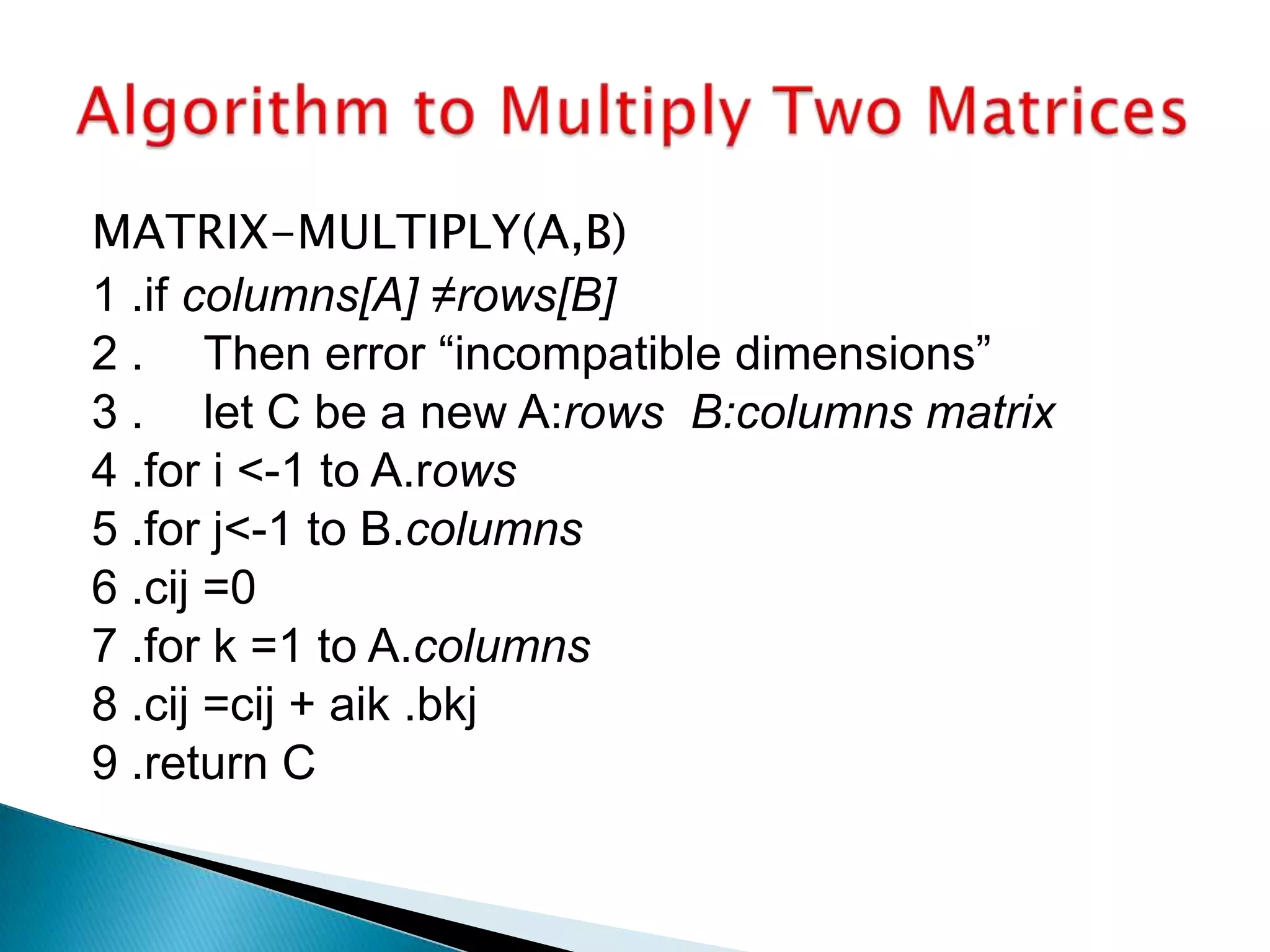 Algorithm to Multiply Two Matrices

MATRIX-MULTIPLY(A,B)
1 .if columns[A] ≠rows[B]
2 . Then error “incompatible dimensions”
3 . let C be a new A:rows B:columns matrix
4 .for i <-1 to A.rows
5 .for j<-1 to B.columns
6 .cij =0
7 .for k =1 to A.columns
8 .cij =cij + aik .bkj
9 .return C